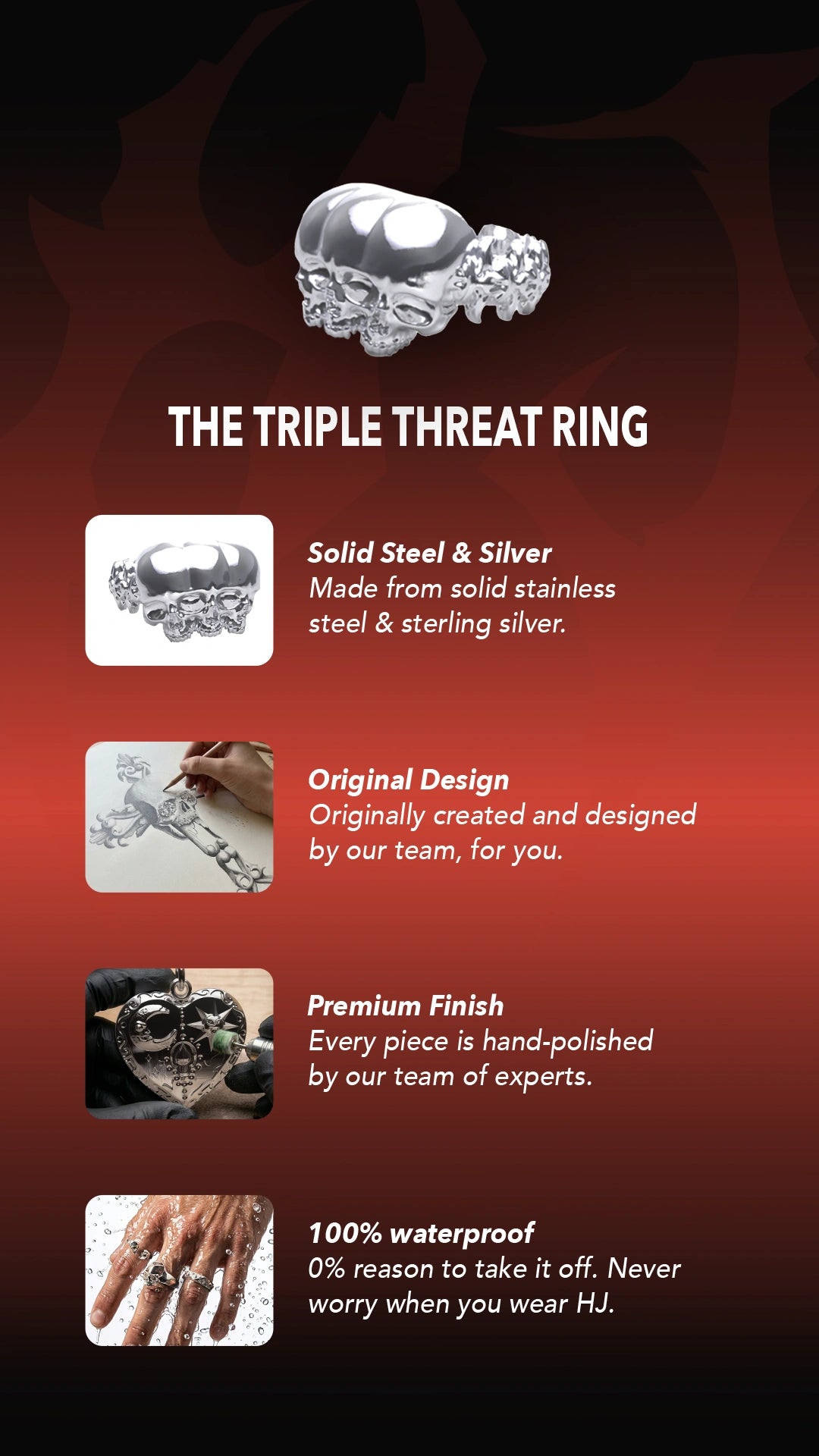 THE TRIPLE THREAT RING

Solid Steel & Silver
Made from solid stainless steel & sterling silver.

Original Design
Originally created and designed by our team, for you.

Premium Finish
Every piece is hand-polished by our team of experts.

100% waterproof
0% reason to take it off. Never worry when you wear HJ.